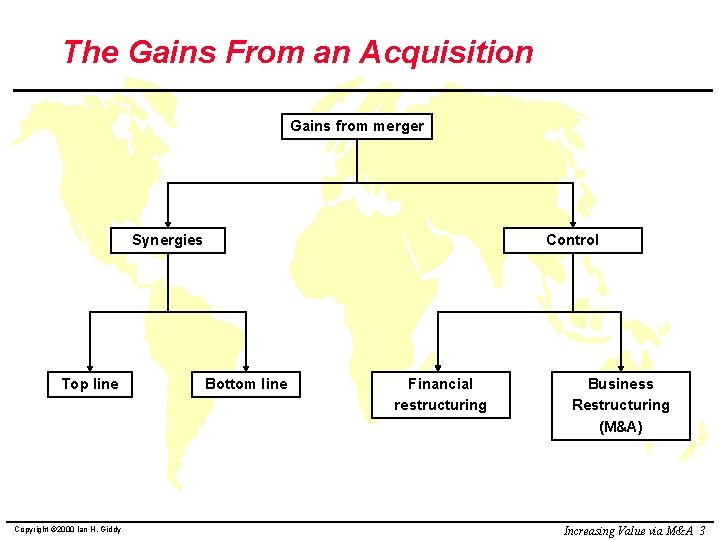 The Gains From an Acquisition

Gains from merger

Synergies

Control

Top line

Bottom line

Financial restructuring

Business Restructuring (M&A)

Copyright ©2000 Ian H. Giddy

Increasing Value via M&A 3